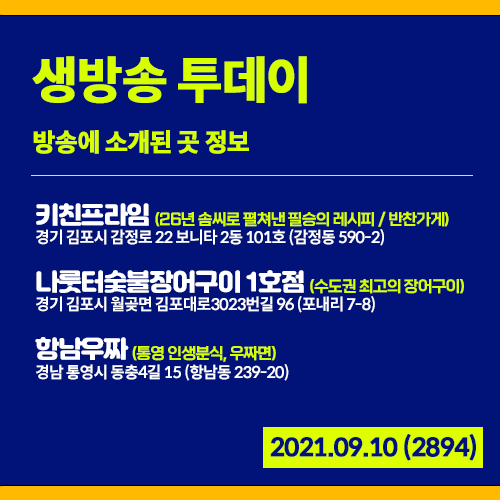 생방송 투데이

방송에 소개된 곳 정보

키친프라임 (26년 솜씨로 펼쳐낸 필승의 레시피 / 반찬가게)
경기 김포시 감정로 22 보니타 2동 101호 (감정동 590-2)

나룻터숯불장어구이 1호점 (수도권 최고의 장어구이)
경기 김포시 월곶면 김포대로3023번길 96 (포내리 7-8)

항남우짜 (통영 인생분식, 우짜면)
경남 통영시 동충4길 15 (항남동 239-20)

2021.09.10 (2894)